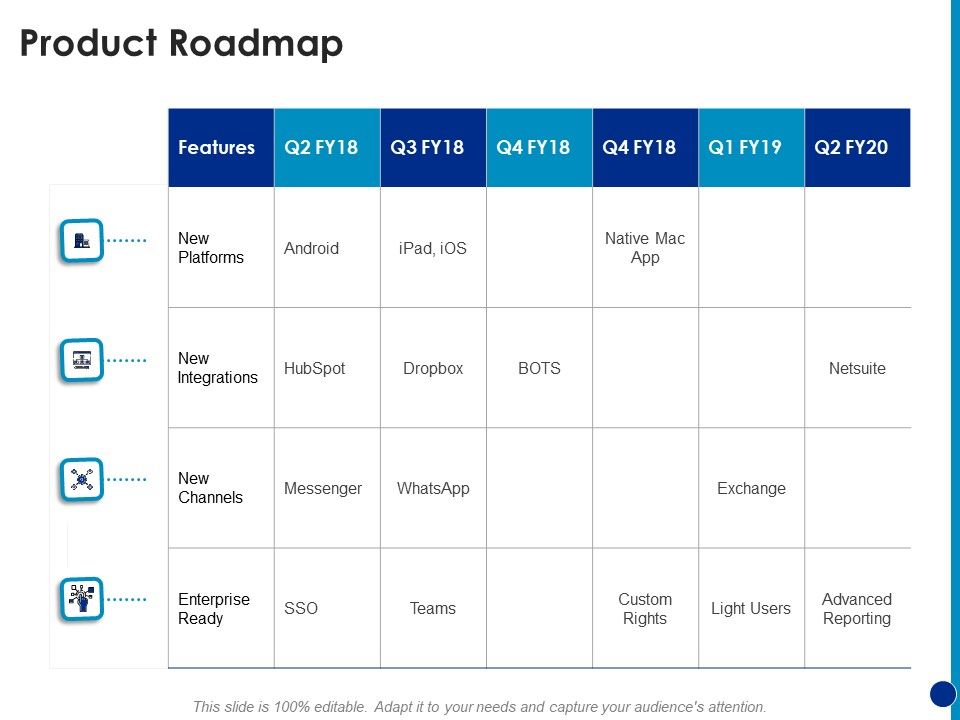 Product Roadmap

| Features | Q2 FY18 | Q3 FY18 | Q4 FY18 | Q4 FY18 | Q1 FY19 | Q2 FY20 |
|---|---|---|---|---|---|---|
| New Platforms | Android | iPad, iOS | | Native Mac App | | |
| New Integrations | HubSpot | Dropbox | BOTS | | | Netsuite |
| New Channels | Messenger | WhatsApp | | | Exchange | |
| Enterprise Ready | SSO | Teams | | Custom Rights | Light Users | Advanced Reporting |

This slide is 100% editable. Adapt it to your needs and capture your audience's attention.